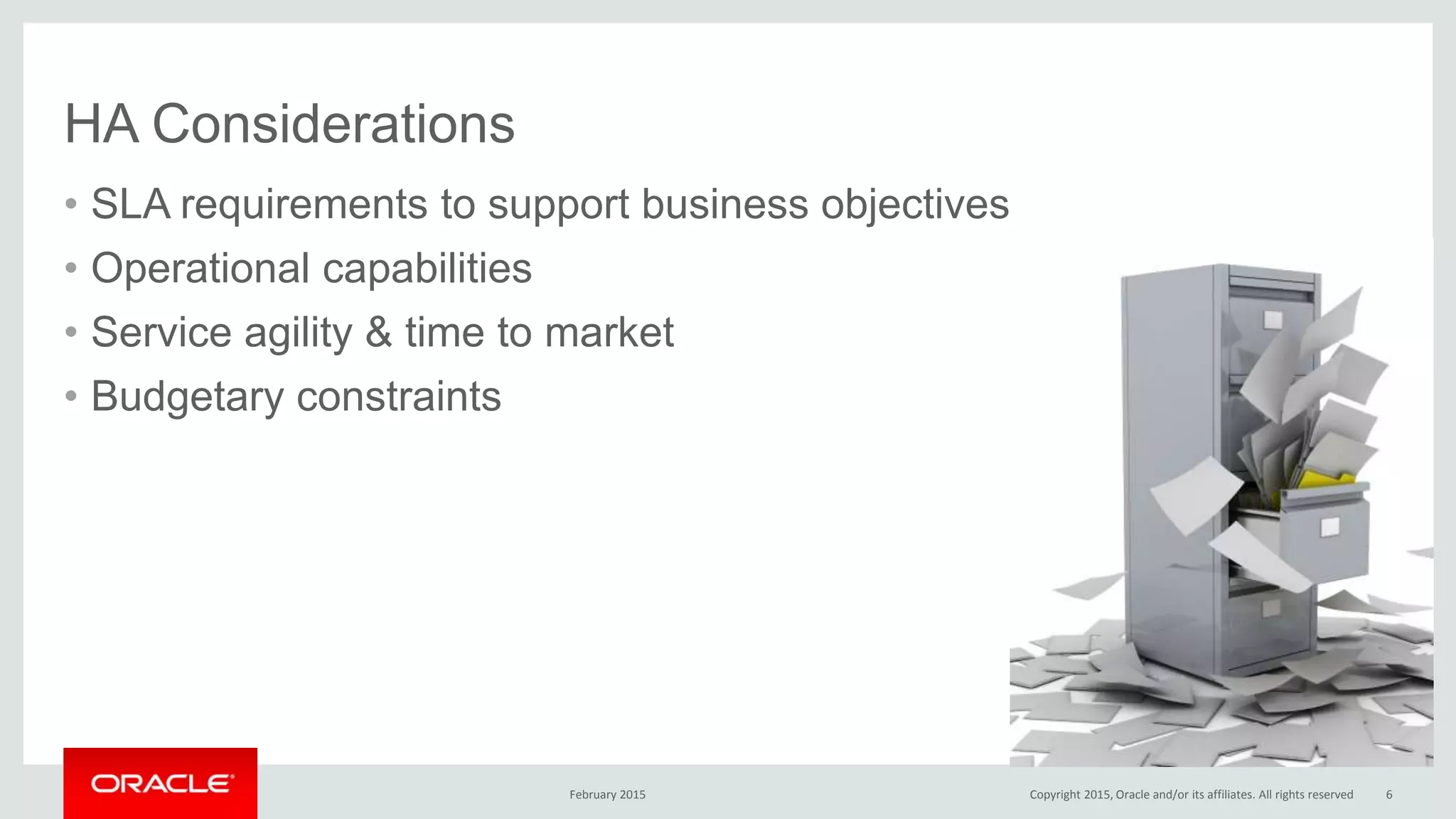 HA Considerations

• SLA requirements to support business objectives
• Operational capabilities
• Service agility & time to market
• Budgetary constraints

ORACLE

February 2015

Copyright 2015, Oracle and/or its affiliates. All rights reserved 6